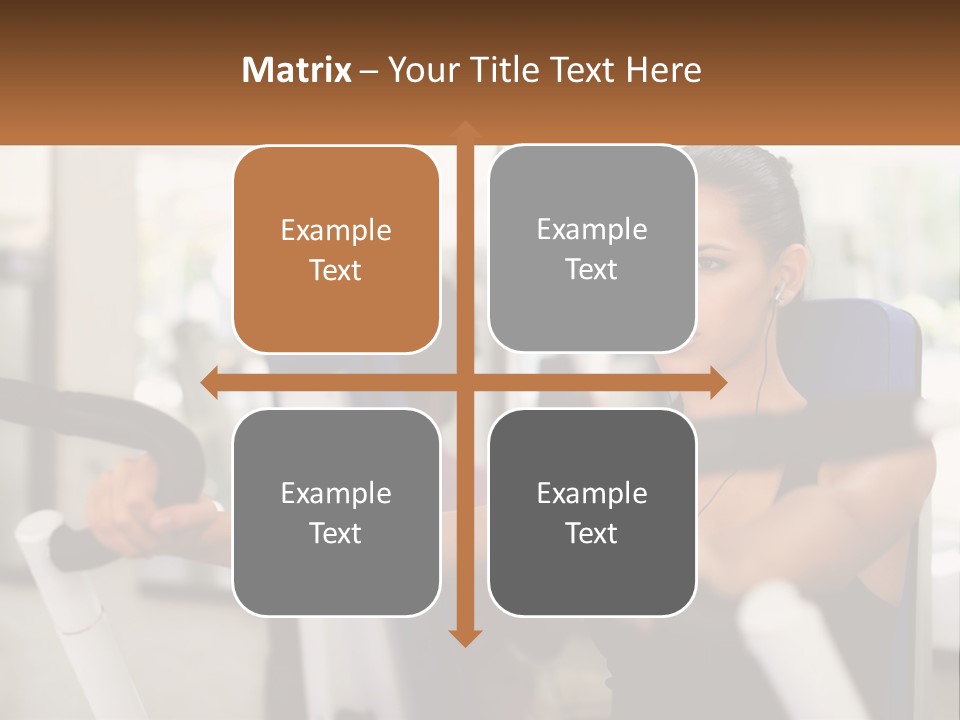 Matrix – Your Title Text Here

Example Text

Example Text

Example Text

Example Text